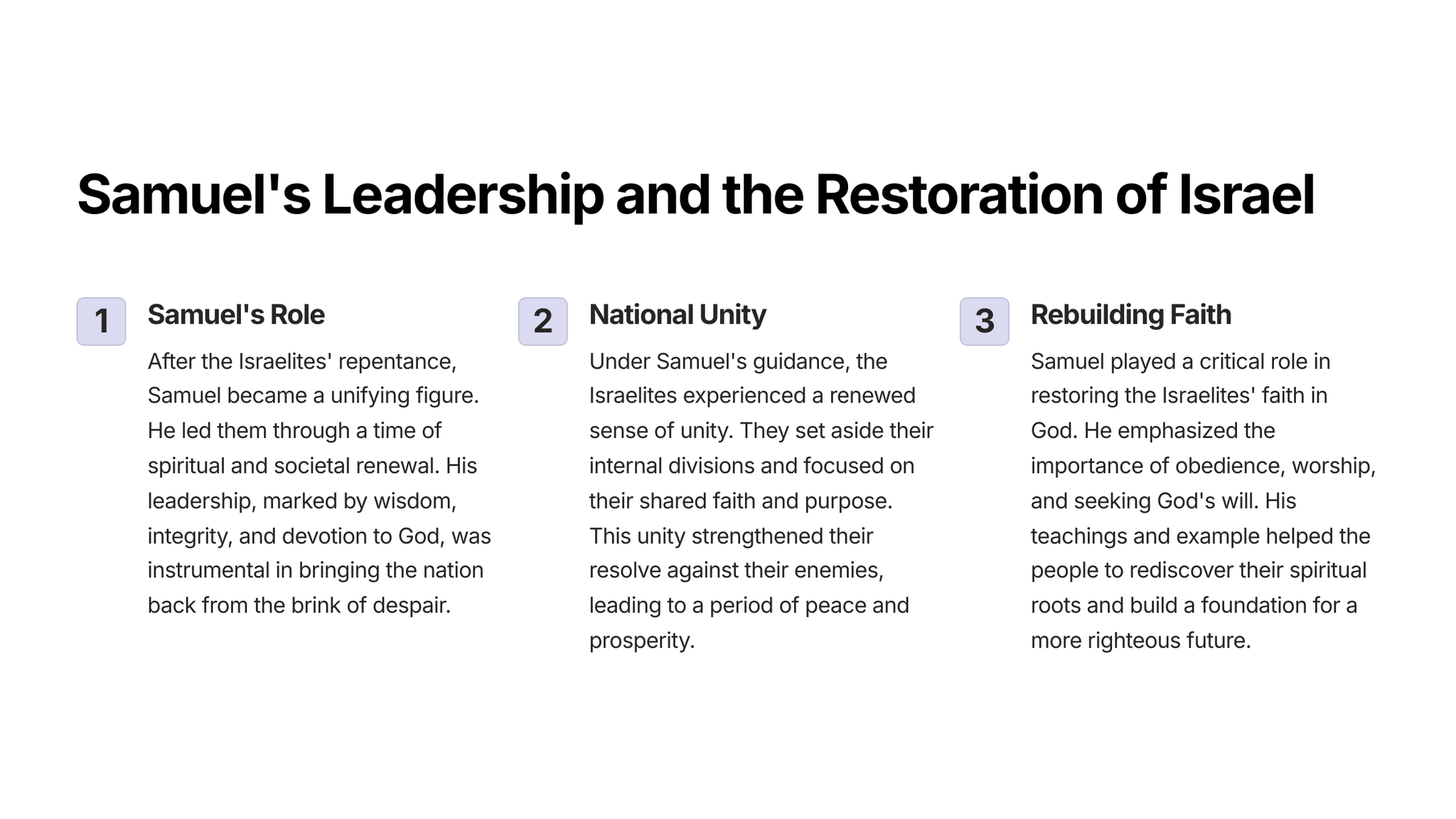 Samuel's Leadership and the Restoration of Israel

1

Samuel's Role

After the Israelites' repentance, Samuel became a unifying figure. He led them through a time of spiritual and societal renewal. His leadership, marked by wisdom, integrity, and devotion to God, was instrumental in bringing the nation back from the brink of despair.

2

National Unity

Under Samuel's guidance, the Israelites experienced a renewed sense of unity. They set aside their internal divisions and focused on their shared faith and purpose. This unity strengthened their resolve against their enemies, leading to a period of peace and prosperity.

3

Rebuilding Faith

Samuel played a critical role in restoring the Israelites' faith in God. He emphasized the importance of obedience, worship, and seeking God's will. His teachings and example helped the people to rediscover their spiritual roots and build a foundation for a more righteous future.